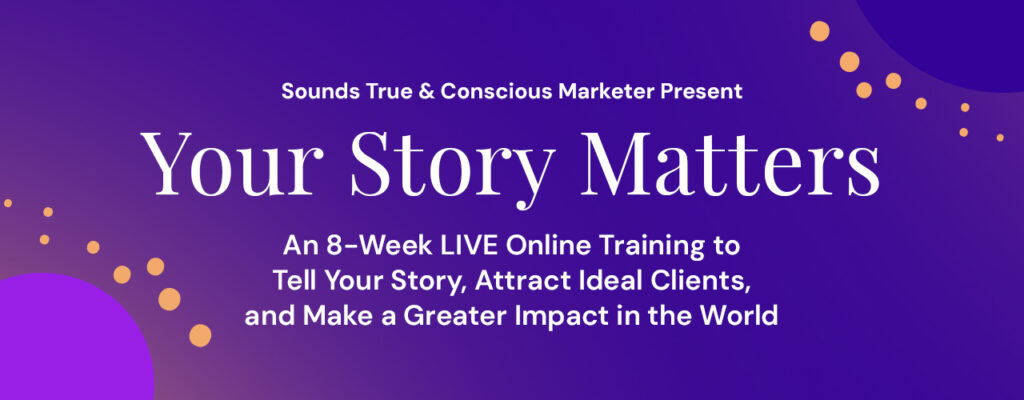 Sounds True & Conscious Marketer Present

Your Story Matters

An 8-Week LIVE Online Training to Tell Your Story, Attract Ideal Clients, and Make a Greater Impact in the World